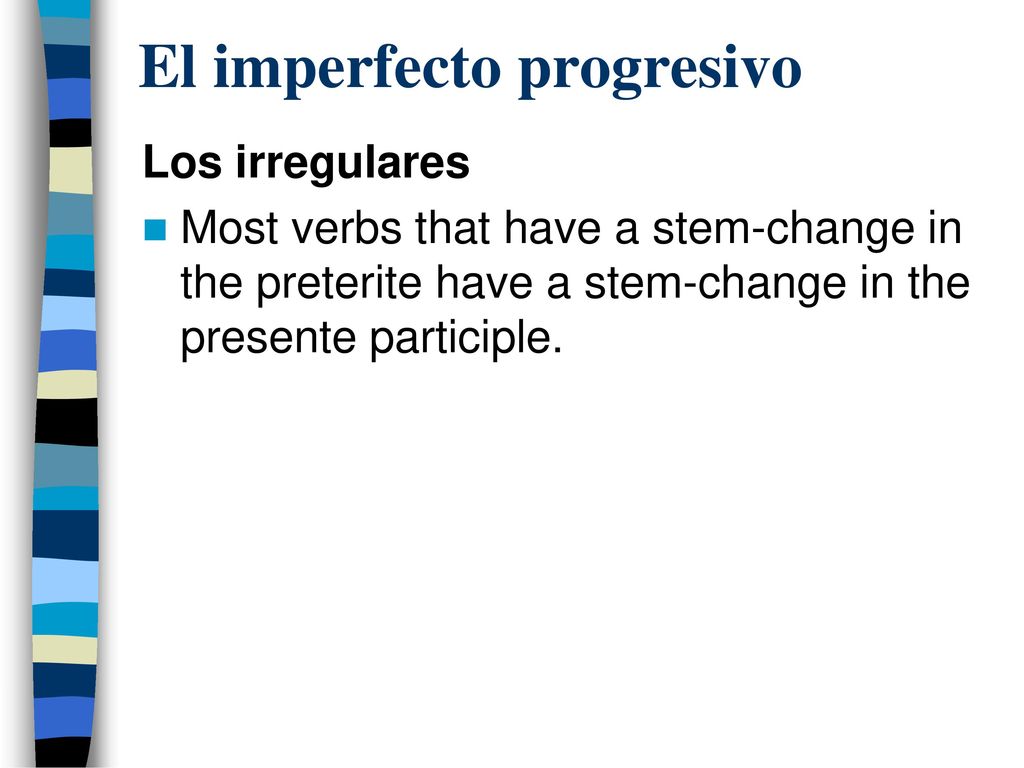 El imperfecto progresivo

Los irregulares

Most verbs that have a stem-change in the preterite have a stem-change in the presente participle.